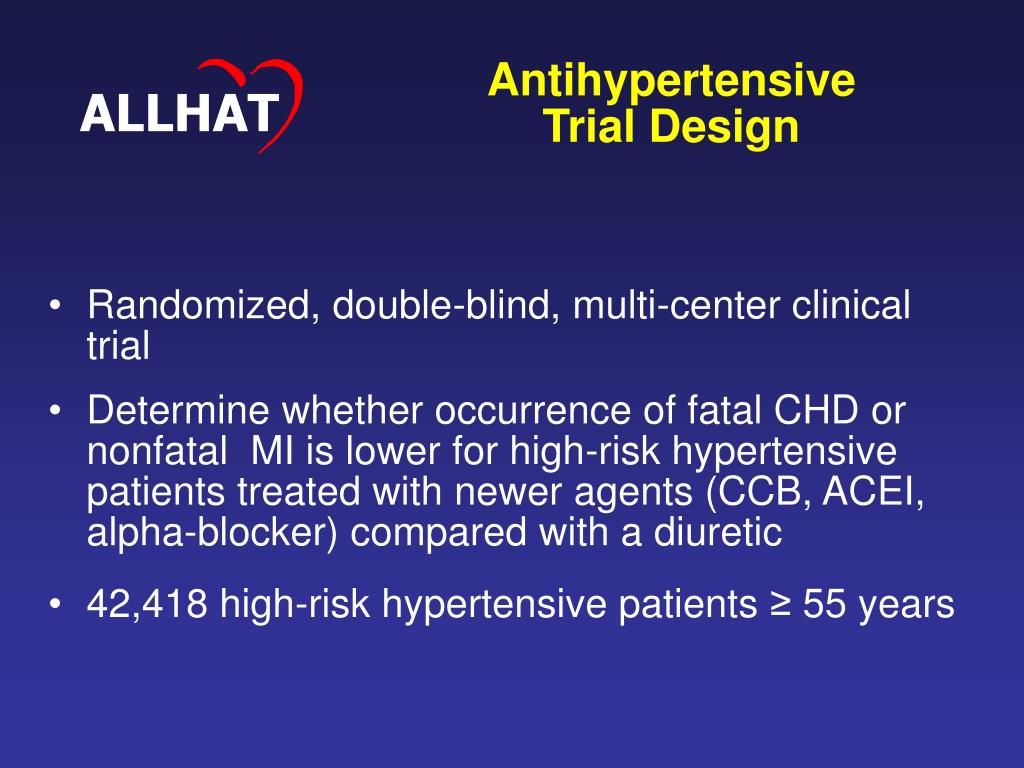 ALLHAT

Antihypertensive Trial Design

• Randomized, double-blind, multi-center clinical trial

• Determine whether occurrence of fatal CHD or nonfatal MI is lower for high-risk hypertensive patients treated with newer agents (CCB, ACEI, alpha-blocker) compared with a diuretic

• 42,418 high-risk hypertensive patients ≥ 55 years